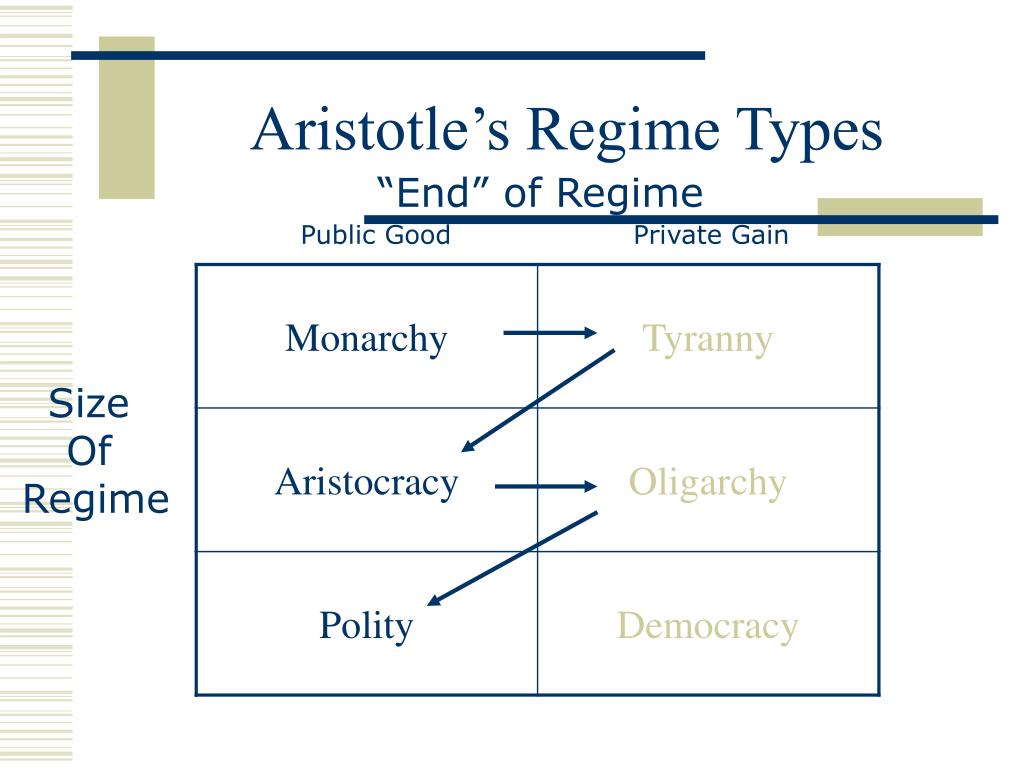 Aristotle’s Regime Types

“End” of Regime

Size
Of
Regime

| Public Good | Private Gain |
|---|---|
| Monarchy | Tyranny |
| Aristocracy | Oligarchy |
| Polity | Democracy |